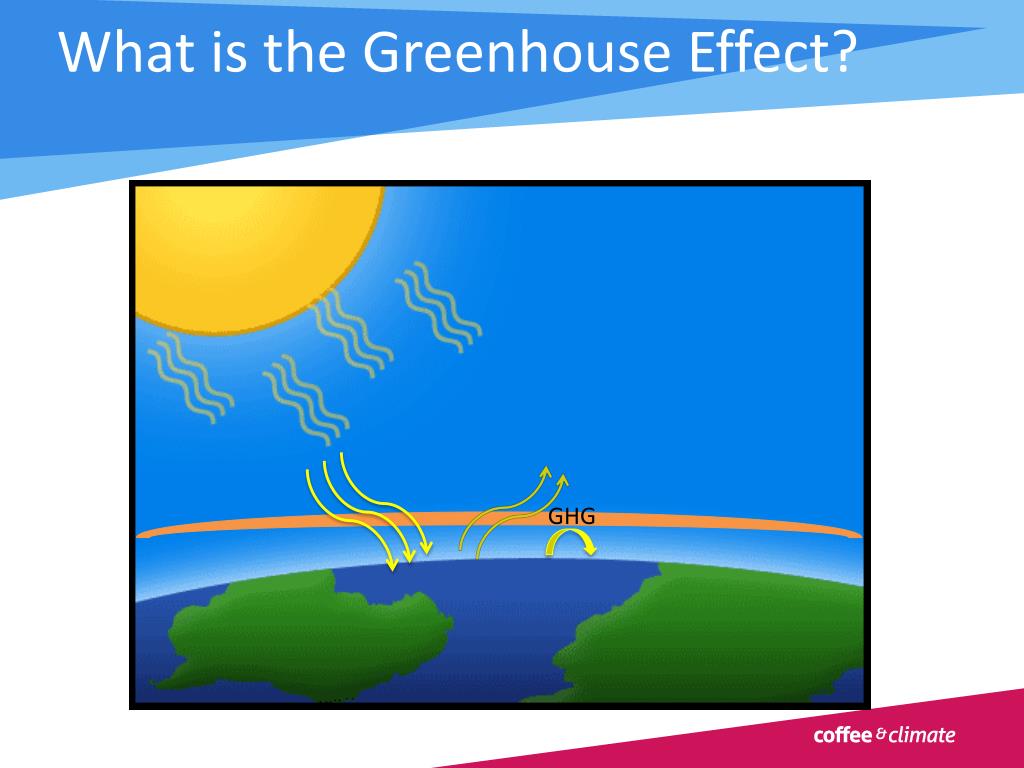 What is the Greenhouse Effect?

GHG

coffee & climate